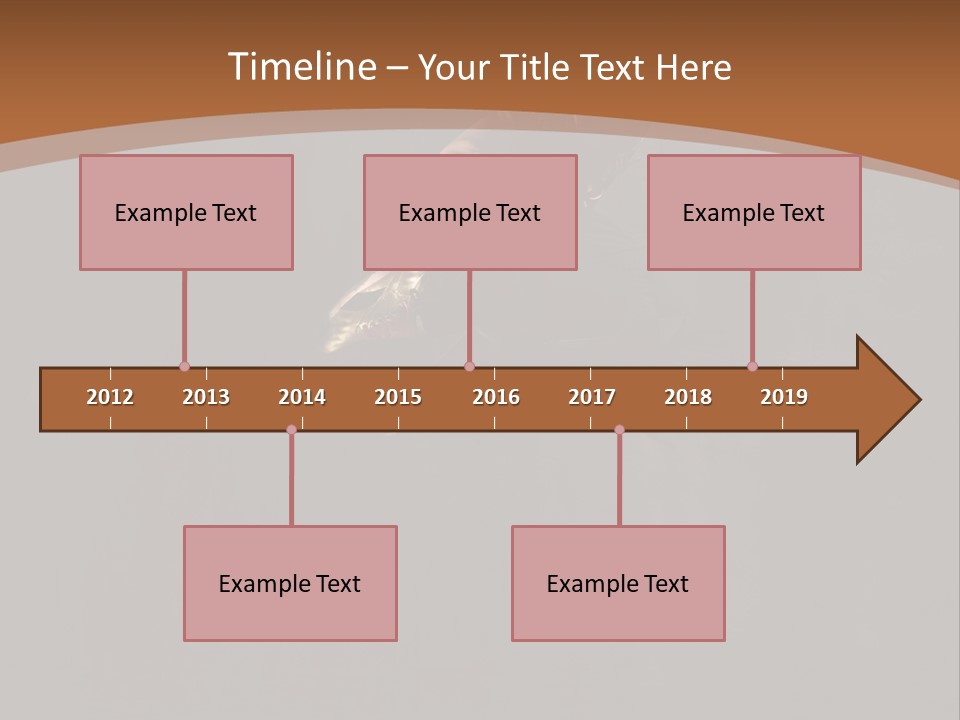 Timeline – Your Title Text Here

Example Text

Example Text

Example Text

2012 2013 2014 2015 2016 2017 2018 2019

Example Text

Example Text